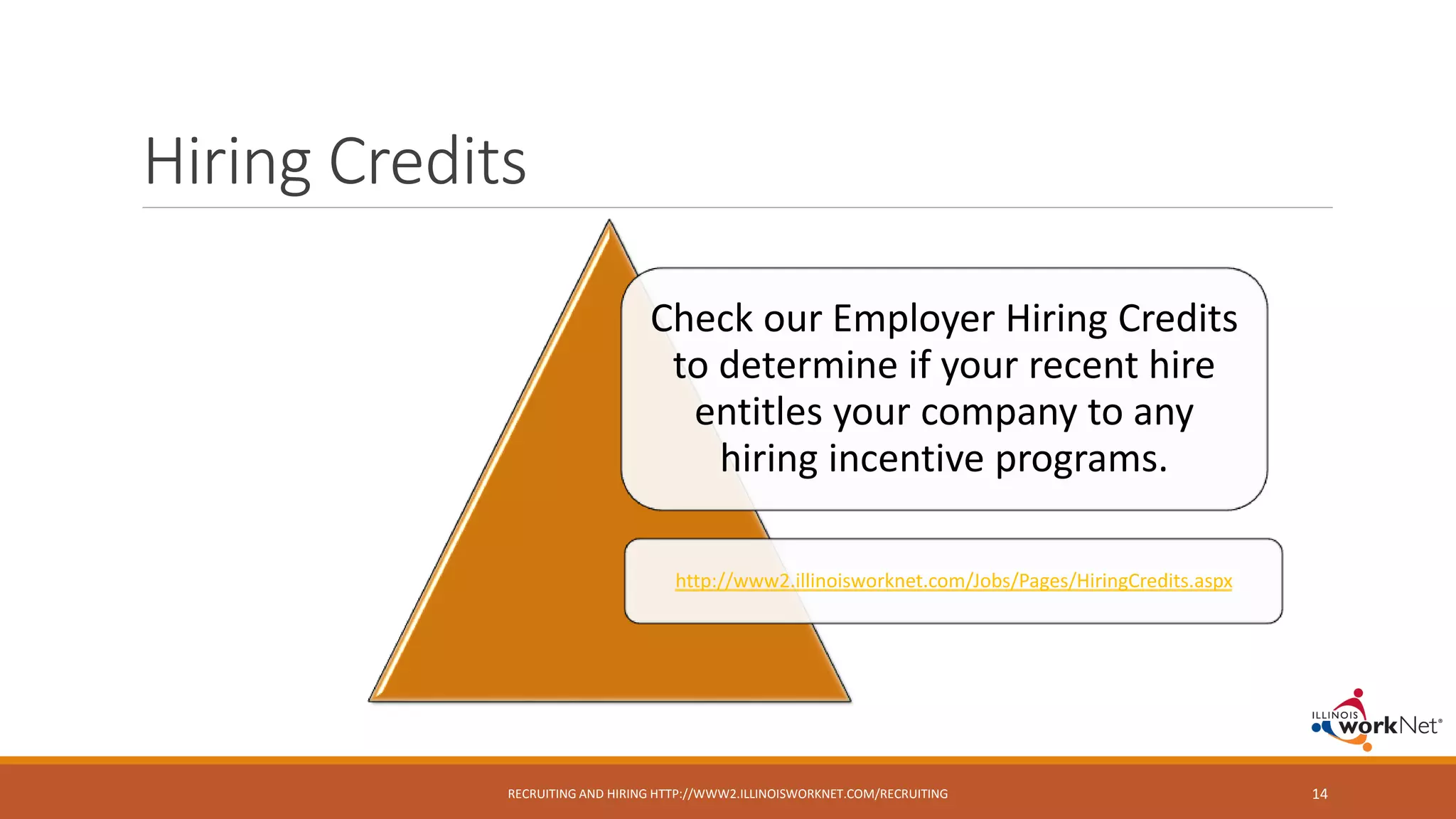 Hiring Credits

Check our Employer Hiring Credits to determine if your recent hire entitles your company to any hiring incentive programs.

http://www2.illinoisworknet.com/Jobs/Pages/HiringCredits.aspx

ILLINOIS workNet®

RECRUITING AND HIRING HTTP://WWW2.ILLINOISWORKNET.COM/RECRUITING

14